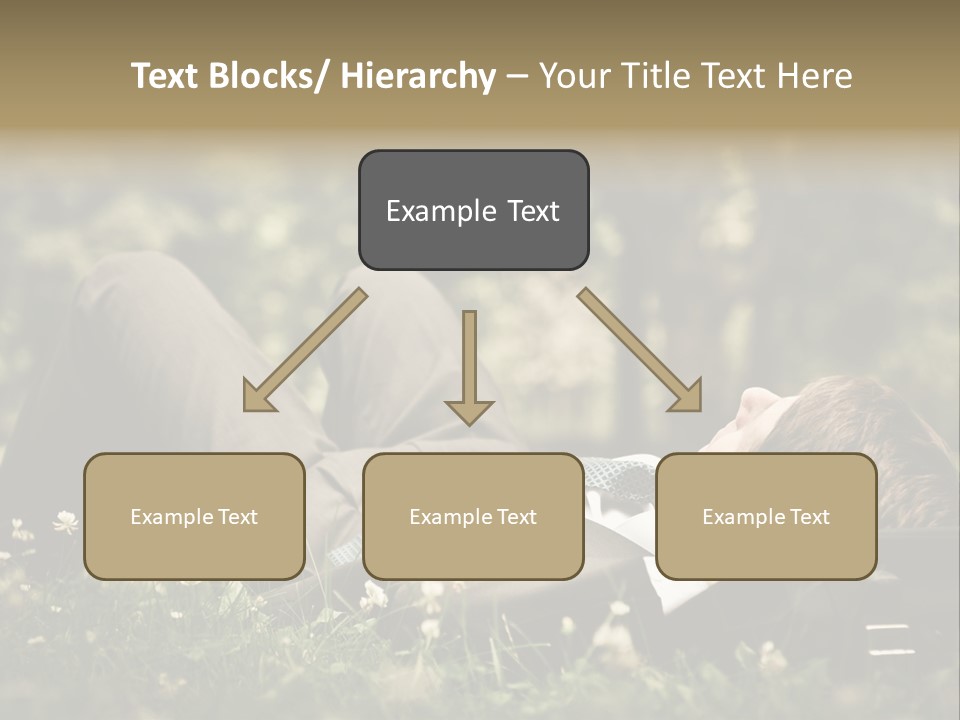 Text Blocks/ Hierarchy – Your Title Text Here

Example Text

Example Text

Example Text

Example Text